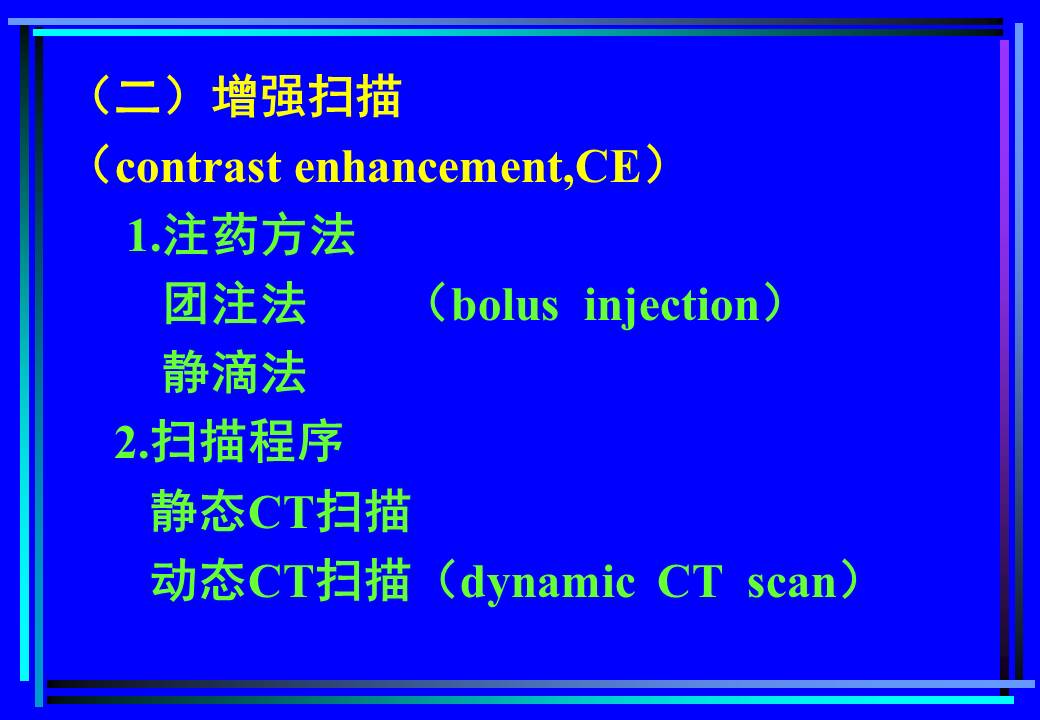 （二）增强扫描
（contrast enhancement,CE）
1.注药方法
团注法　　（bolus injection）
静滴法
2.扫描程序
静态CT扫描
动态CT扫描（dynamic CT scan）